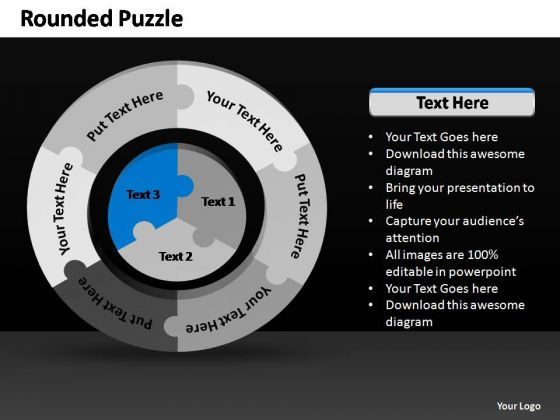 Rounded Puzzle

Put Text Here

Your Text Here

Put Text Here

Your Text Here

Put Text Here

Your Text Here

Text 3

Text 1

Text 2

Text Here

- Your Text Goes here
- Download this awesome diagram
- Bring your presentation to life
- Capture your audience's attention
- All images are 100% editable in powerpoint
- Your Text Goes here
- Download this awesome diagram

Your Logo